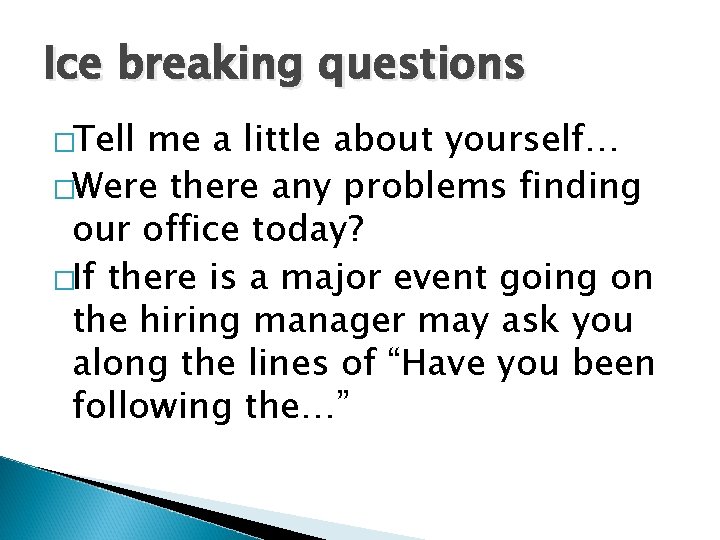 Ice breaking questions

□Tell me a little about yourself…
□Were there any problems finding our office today?
□If there is a major event going on the hiring manager may ask you along the lines of “Have you been following the…”